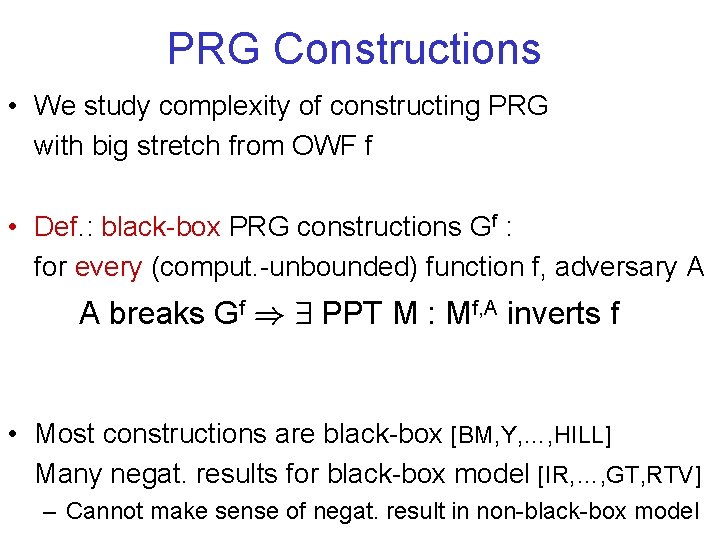 PRG Constructions

• We study complexity of constructing PRG with big stretch from OWF f

• Def.: black-box PRG constructions $G^f$ : for every (comput.-unbounded) function f, adversary A

A breaks $G^f \Rightarrow \exists$ PPT M : $M^{f,A}$ inverts f

• Most constructions are black-box [BM,Y,...,HILL]
Many negat. results for black-box model [IR,...,GT,RTV]
– Cannot make sense of negat. result in non-black-box model